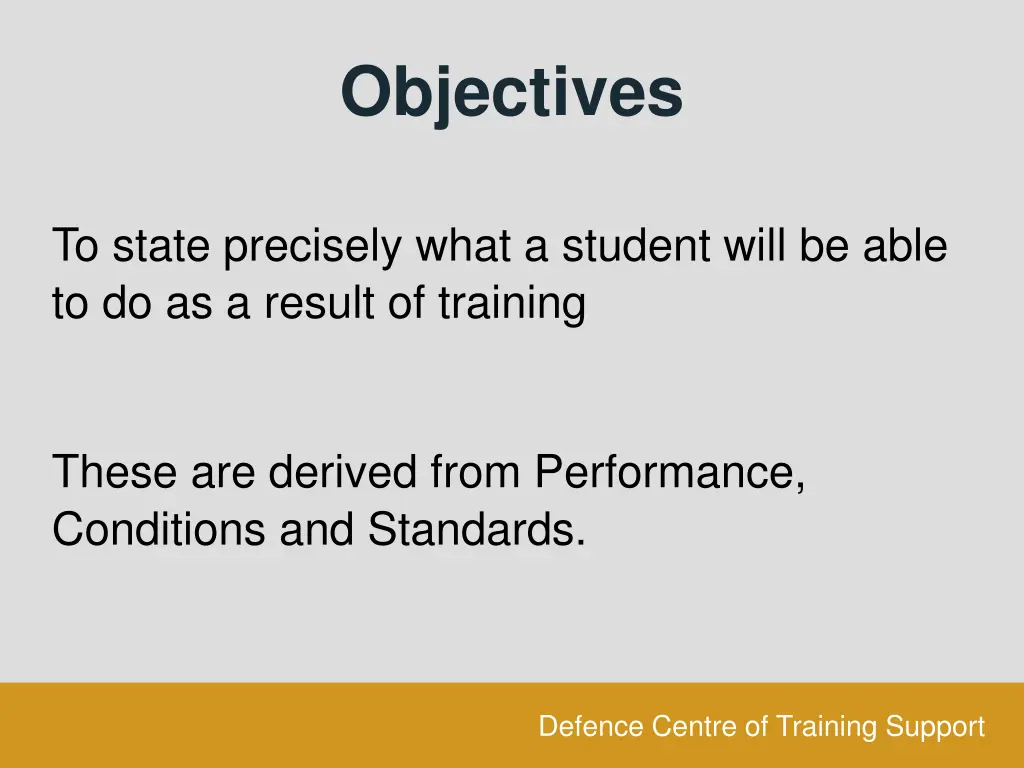 Objectives

To state precisely what a student will be able to do as a result of training

These are derived from Performance, Conditions and Standards.

Defence Centre of Training Support